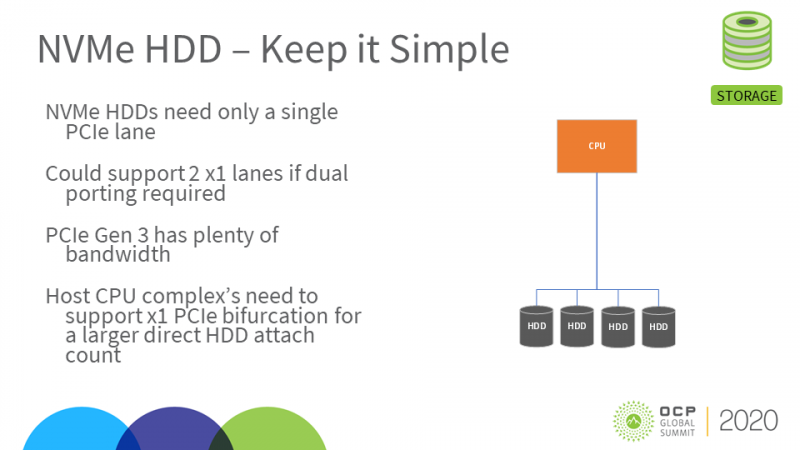 NVMe HDD – Keep it Simple

STORAGE

NVMe HDDs need only a single PCIe lane

Could support 2 x1 lanes if dual porting required

PCIe Gen 3 has plenty of bandwidth

Host CPU complex's need to support x1 PCIe bifurcation for a larger direct HDD attach count

CPU

HDD HDD HDD HDD

OCP GLOBAL SUMMIT 2020